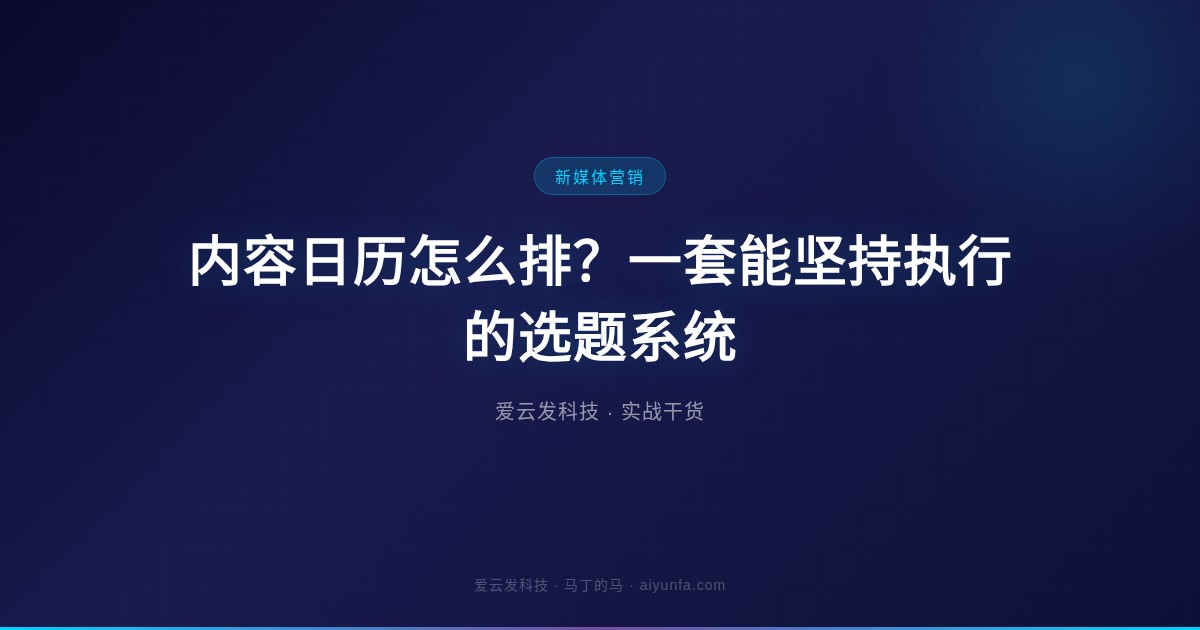 新媒体营销

内容日历怎么排？一套能坚持执行的选题系统

爱云发科技 · 实战干货

爱云发科技 · 马丁的马 · aiyunfa.com